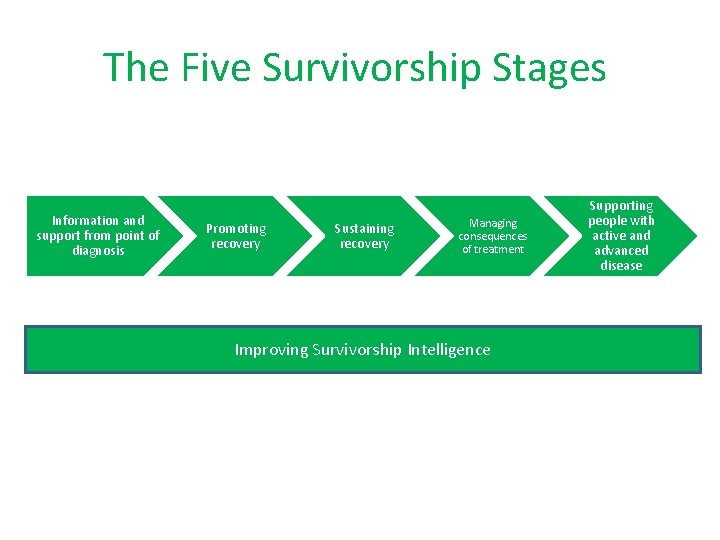 The Five Survivorship Stages

Information and support from point of diagnosis

Promoting recovery

Sustaining recovery

Managing consequences of treatment

Supporting people with active and advanced disease

Improving Survivorship Intelligence